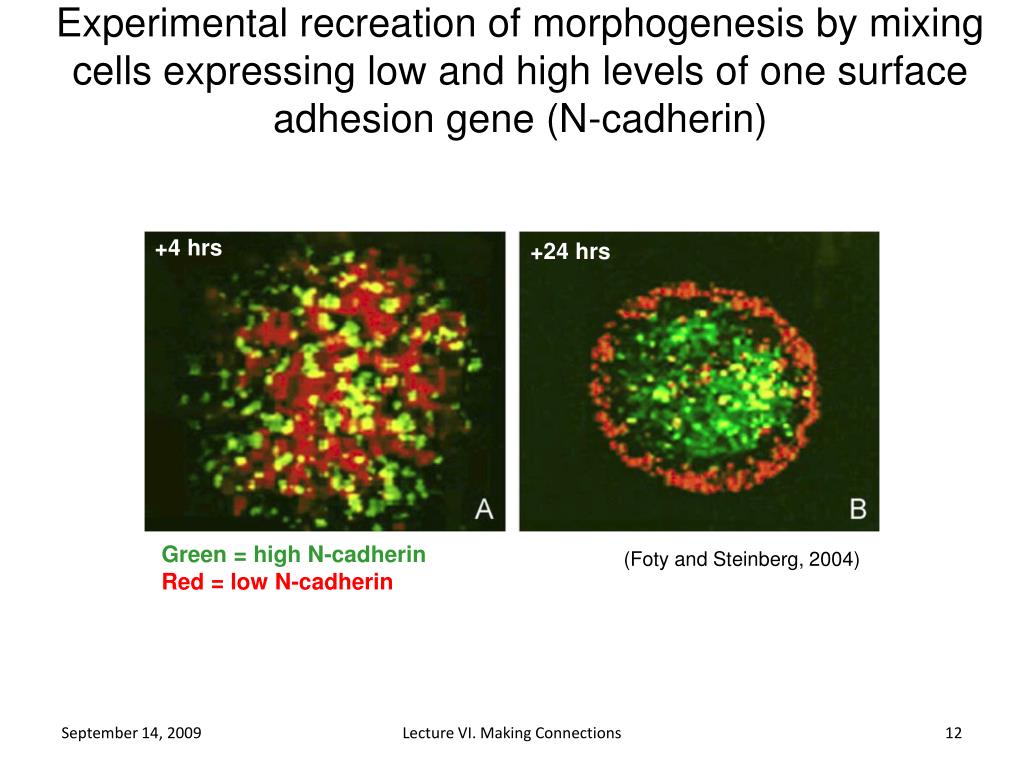 Experimental recreation of morphogenesis by mixing cells expressing low and high levels of one surface adhesion gene (N-cadherin)

+4 hrs

A

+24 hrs

B

Green = high N-cadherin
Red = low N-cadherin

(Foty and Steinberg, 2004)

September 14, 2009

Lecture VI. Making Connections

12